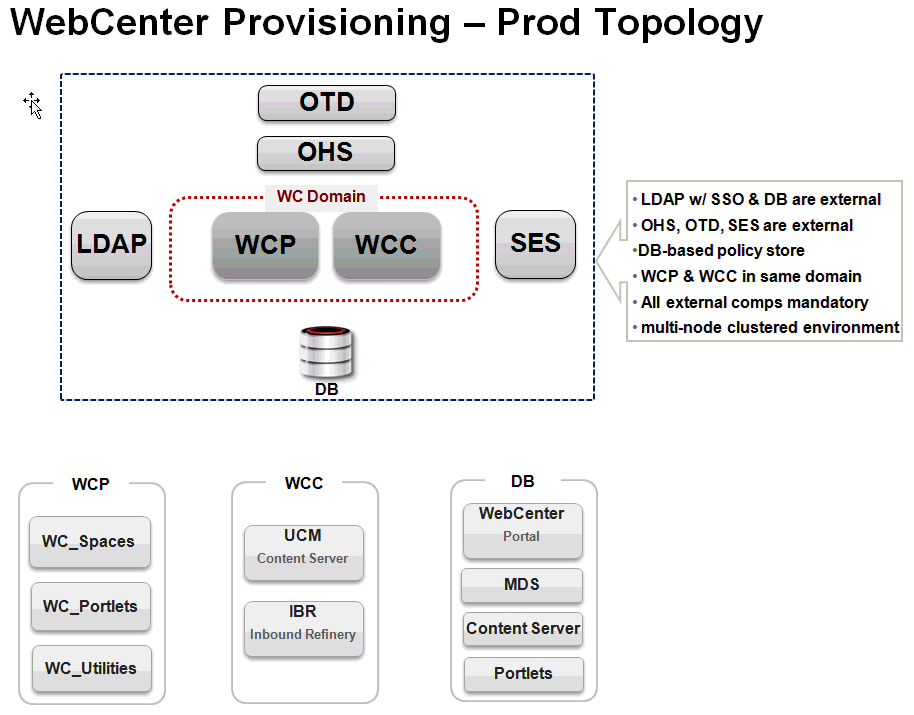 WebCenter Provisioning – Prod Topology

OTD

OHS

WC Domain

LDAP

WCP

WCC

SES

DB

• LDAP w/ SSO & DB are external
• OHS, OTD, SES are external
•DB-based policy store
• WCP & WCC in same domain
• All external comps mandatory
• multi-node clustered environment

WCP

WC_Spaces

WC_Portlets

WC_Utilities

WCC

UCM
Content Server

IBR
Inbound Refinery

DB

WebCenter
Portal

MDS

Content Server

Portlets